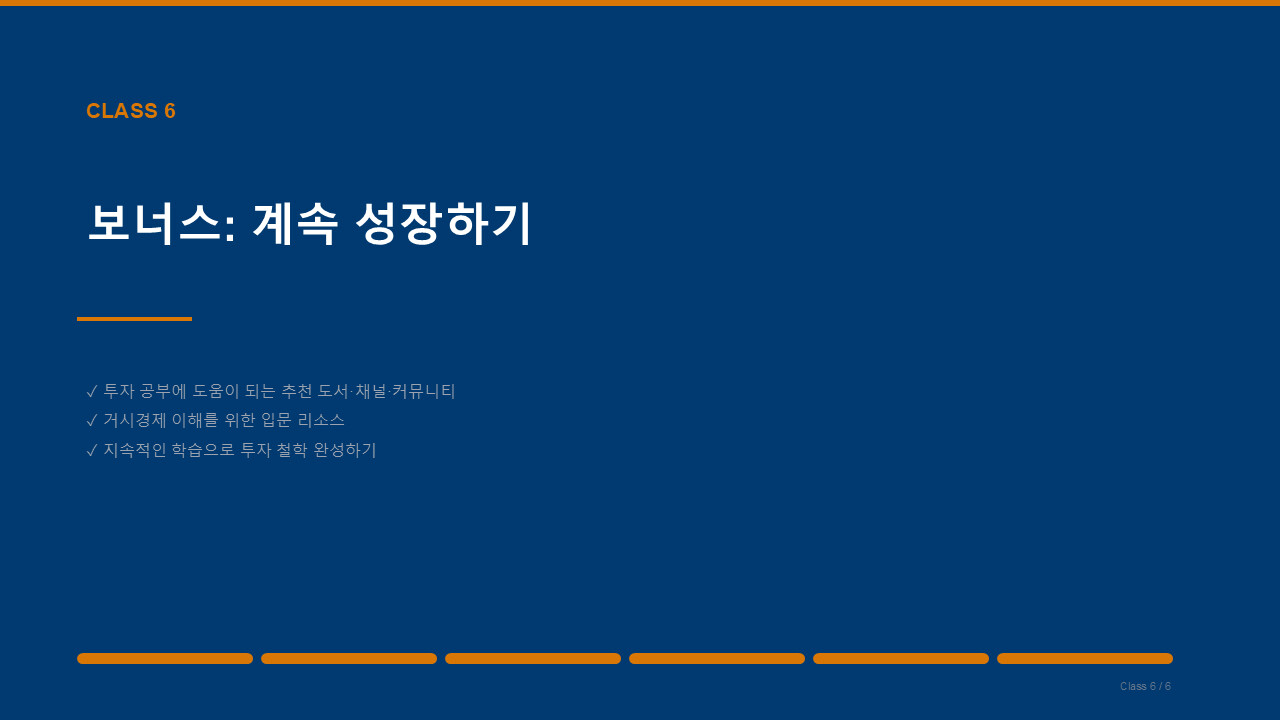 CLASS 6

보너스: 계속 성장하기

✓ 투자 공부에 도움이 되는 추천 도서·채널·커뮤니티
✓ 거시경제 이해를 위한 입문 리소스
✓ 지속적인 학습으로 투자 철학 완성하기

Class 6 / 6